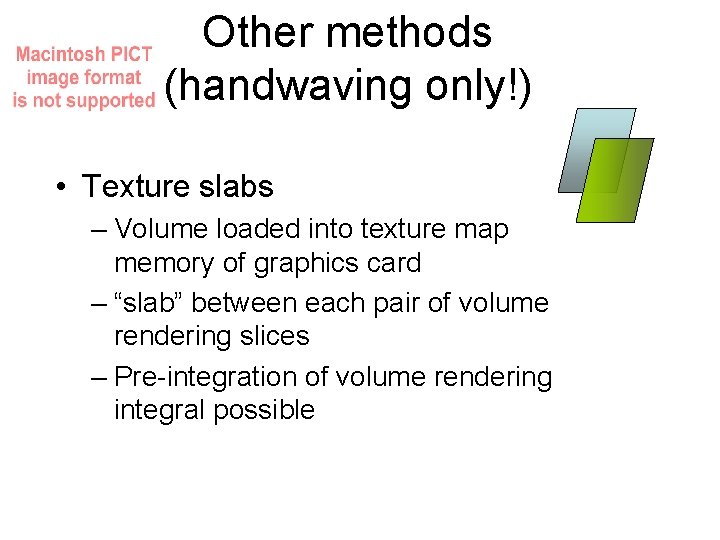 Macintosh PICT image format is not supported

Other methods (handwaving only!)

• Texture slabs
– Volume loaded into texture map memory of graphics card
– “slab” between each pair of volume rendering slices
– Pre-integration of volume rendering integral possible